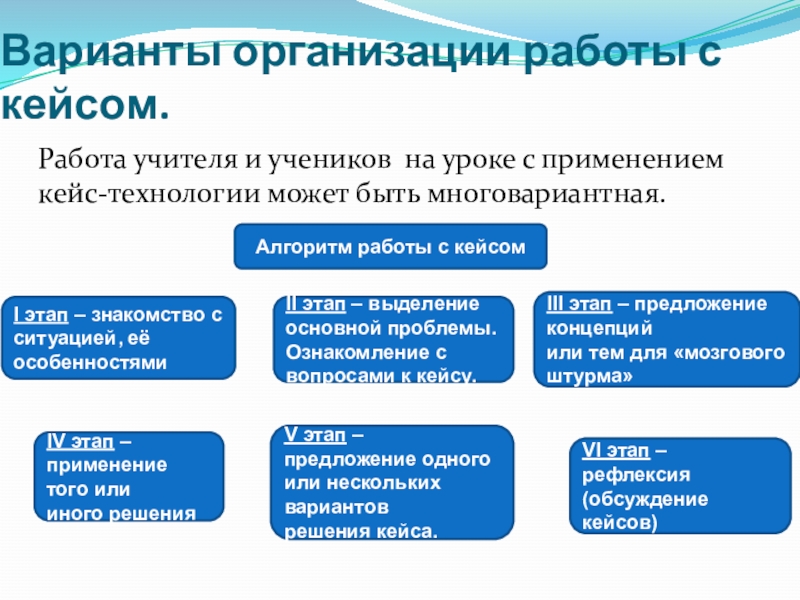 Варианты организации работы с кейсом.

Работа учителя и учеников на уроке с применением кейс-технологии может быть многовариантная.

Алгоритм работы с кейсом

I этап – знакомство с ситуацией, её особенностями

II этап – выделение основной проблемы. Ознакомление с вопросами к кейсу.

III этап – предложение концепций или тем для «мозгового штурма»

IV этап – применение того или иного решения

V этап – предложение одного или нескольких вариантов решения кейса.

VI этап – рефлексия (обсуждение кейсов)